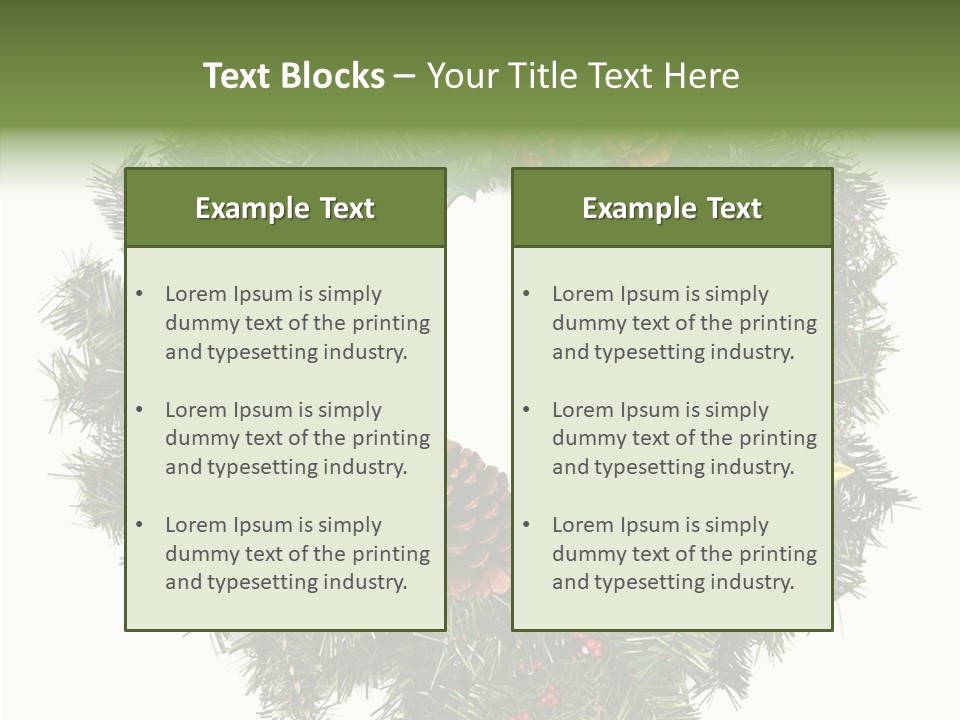 Text Blocks – Your Title Text Here

Example Text

• Lorem Ipsum is simply dummy text of the printing and typesetting industry.

• Lorem Ipsum is simply dummy text of the printing and typesetting industry.

• Lorem Ipsum is simply dummy text of the printing and typesetting industry.

Example Text

• Lorem Ipsum is simply dummy text of the printing and typesetting industry.

• Lorem Ipsum is simply dummy text of the printing and typesetting industry.

• Lorem Ipsum is simply dummy text of the printing and typesetting industry.